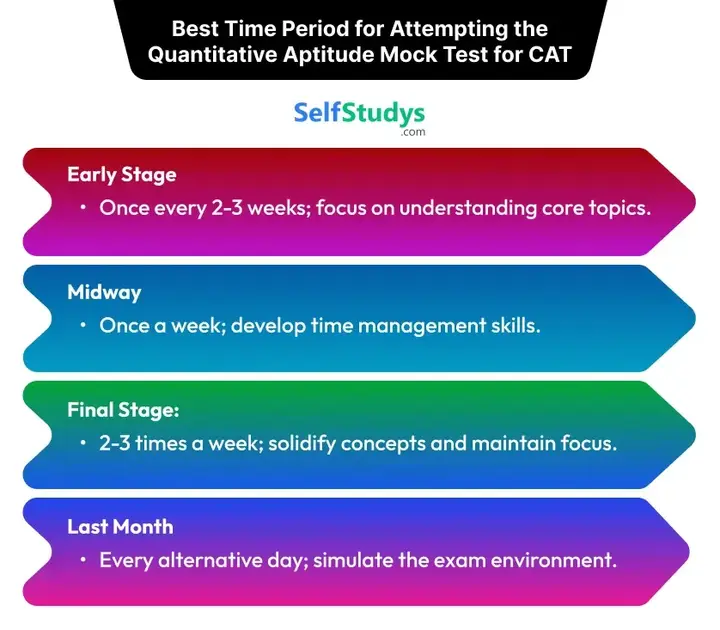 Best Time Period for Attempting the Quantitative Aptitude Mock Test for CAT

SelfStudys
.com

Early Stage
• Once every 2-3 weeks; focus on understanding core topics.

Midway
• Once a week; develop time management skills.

Final Stage:
• 2-3 times a week; solidify concepts and maintain focus.

Last Month
• Every alternative day; simulate the exam environment.